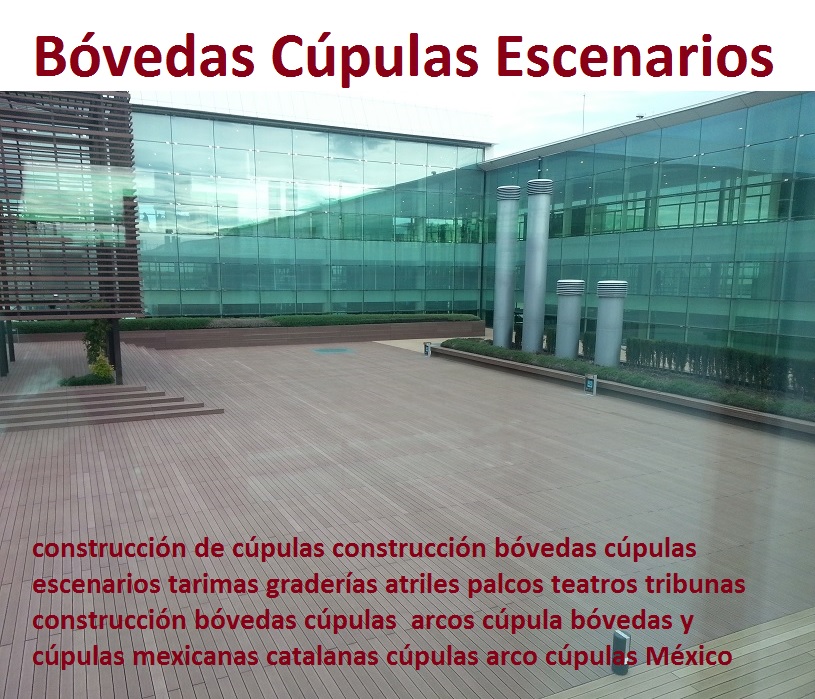 Bóvedas Cúpulas Escenarios

construcción de cúpulas construcción bóvedas cúpulas escenarios tarimas graderías atriles palcos teatros tribunas construcción bóvedas cúpulas arcos cúpula bóvedas y cúpulas mexicanas catalanas cúpulas arco cúpulas México